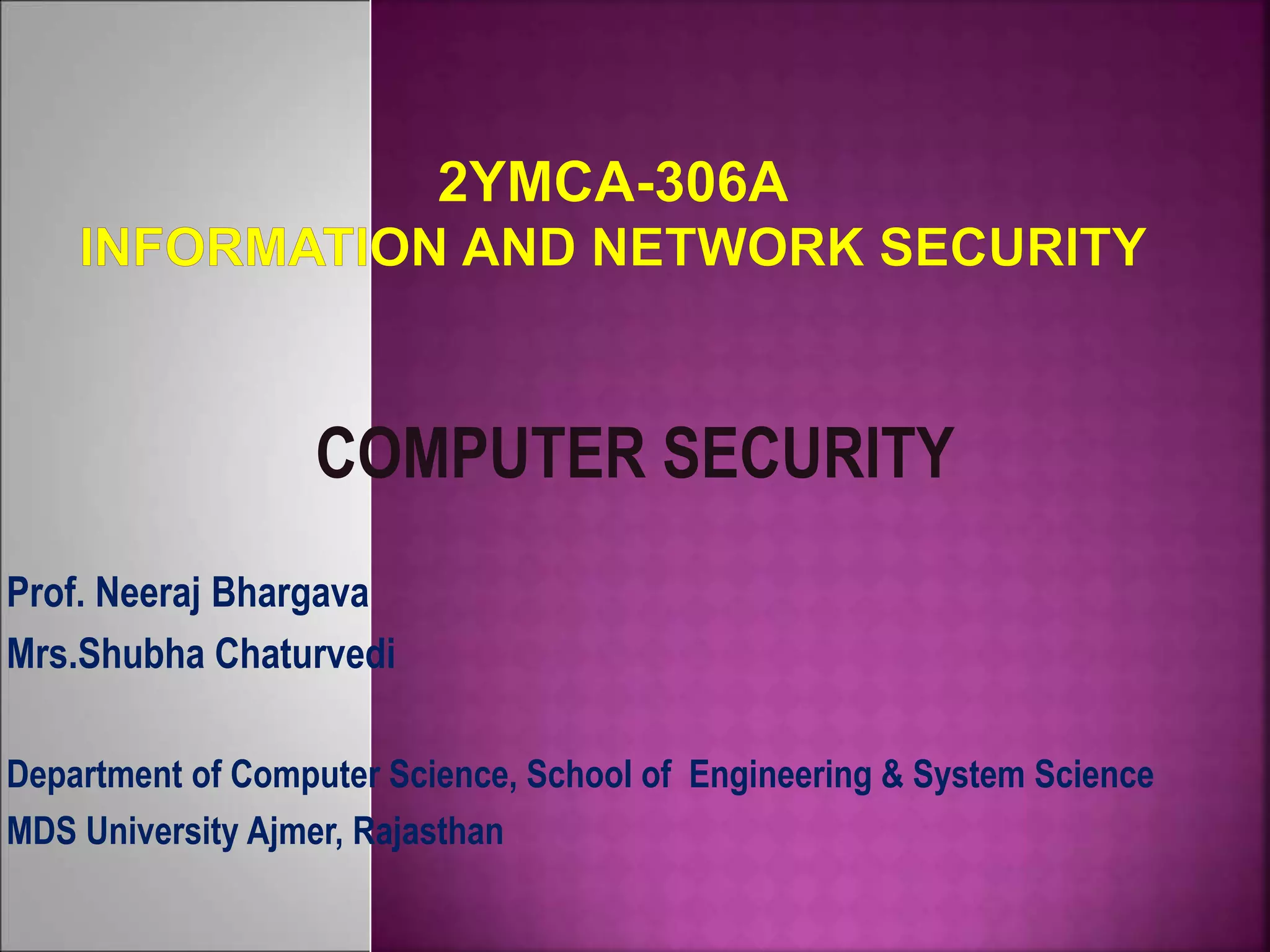 2YMCA-306A
INFORMATION AND NETWORK SECURITY

COMPUTER SECURITY

Prof. Neeraj Bhargava
Mrs.Shubha Chaturvedi

Department of Computer Science, School of Engineering & System Science
MDS University Ajmer, Rajasthan